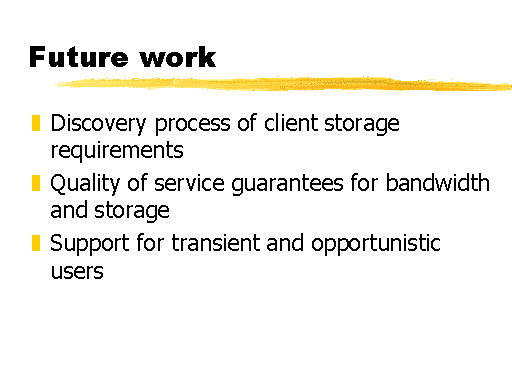 Future work

Discovery process of client storage requirements

Quality of service guarantees for bandwidth and storage

Support for transient and opportunistic users